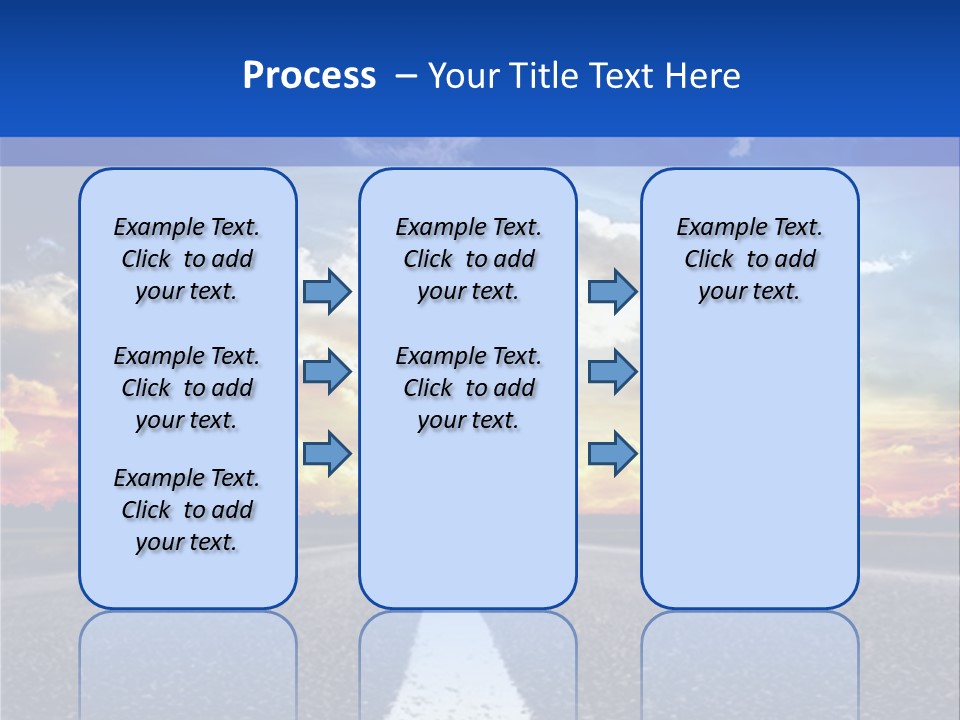 Process – Your Title Text Here

Example Text. Click to add your text.

Example Text. Click to add your text.

Example Text. Click to add your text.

Example Text. Click to add your text.

Example Text. Click to add your text.

Example Text. Click to add your text.